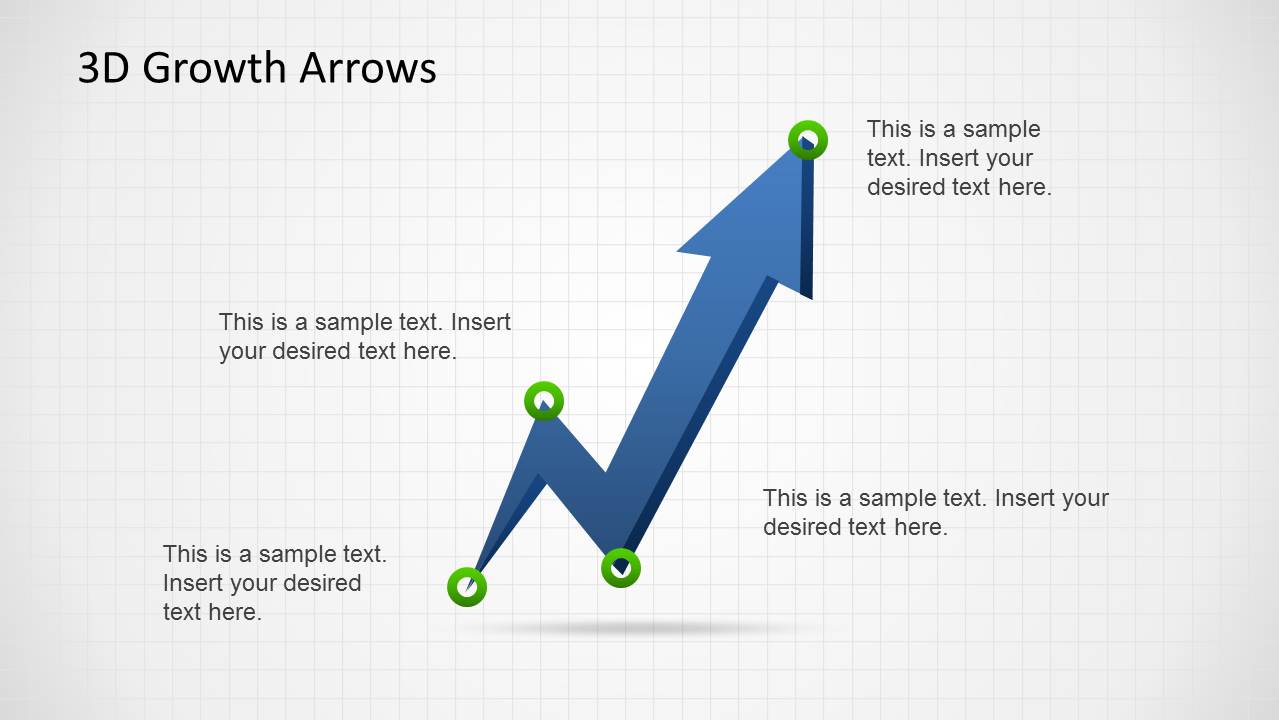 3D Growth Arrows

This is a sample text. Insert your desired text here.

This is a sample text. Insert your desired text here.

This is a sample text. Insert your desired text here.

This is a sample text. Insert your desired text here.